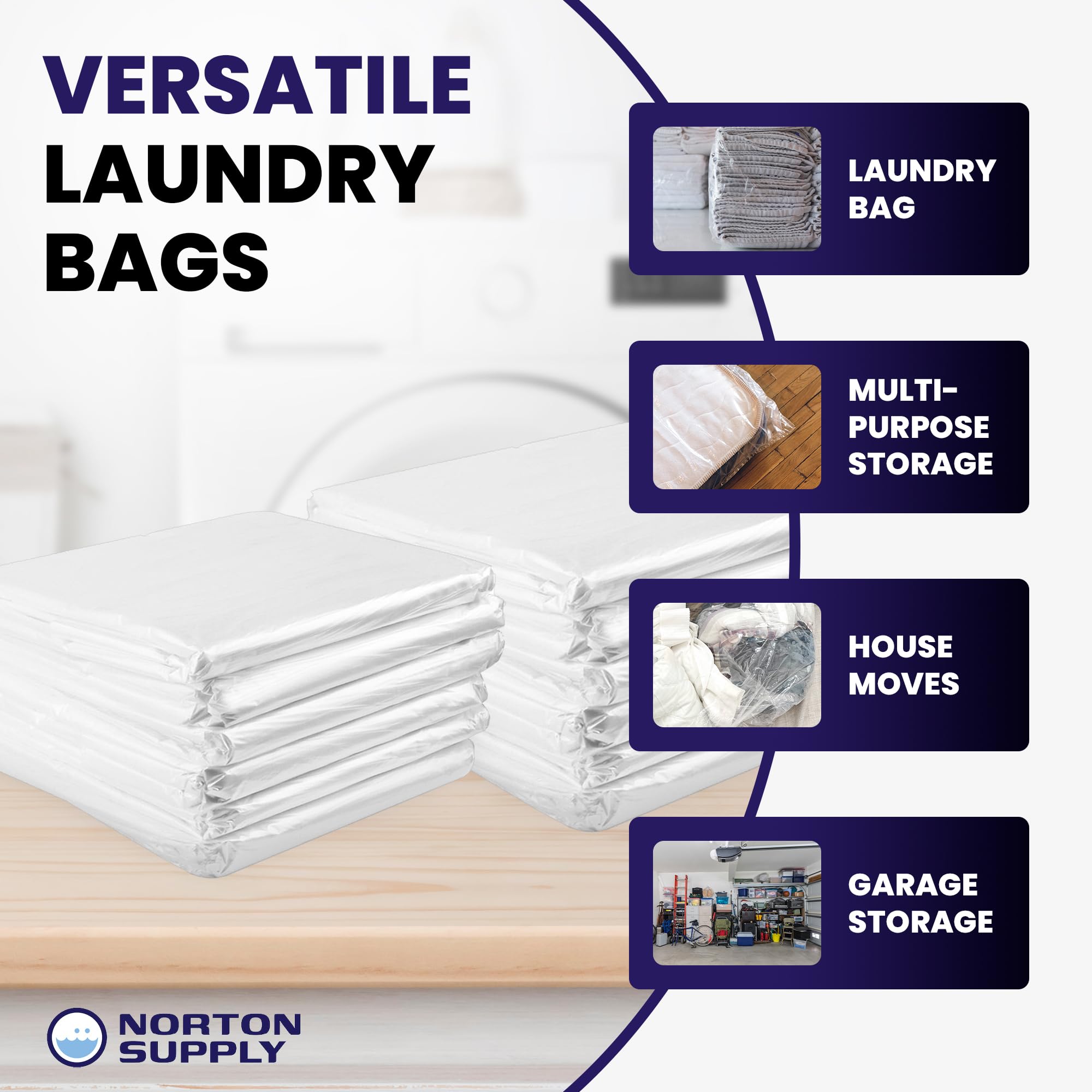 VERSATILE LAUNDRY BAGS

LAUNDRY BAG

MULTI-PURPOSE STORAGE

HOUSE MOVES

GARAGE STORAGE

NORTON SUPPLY